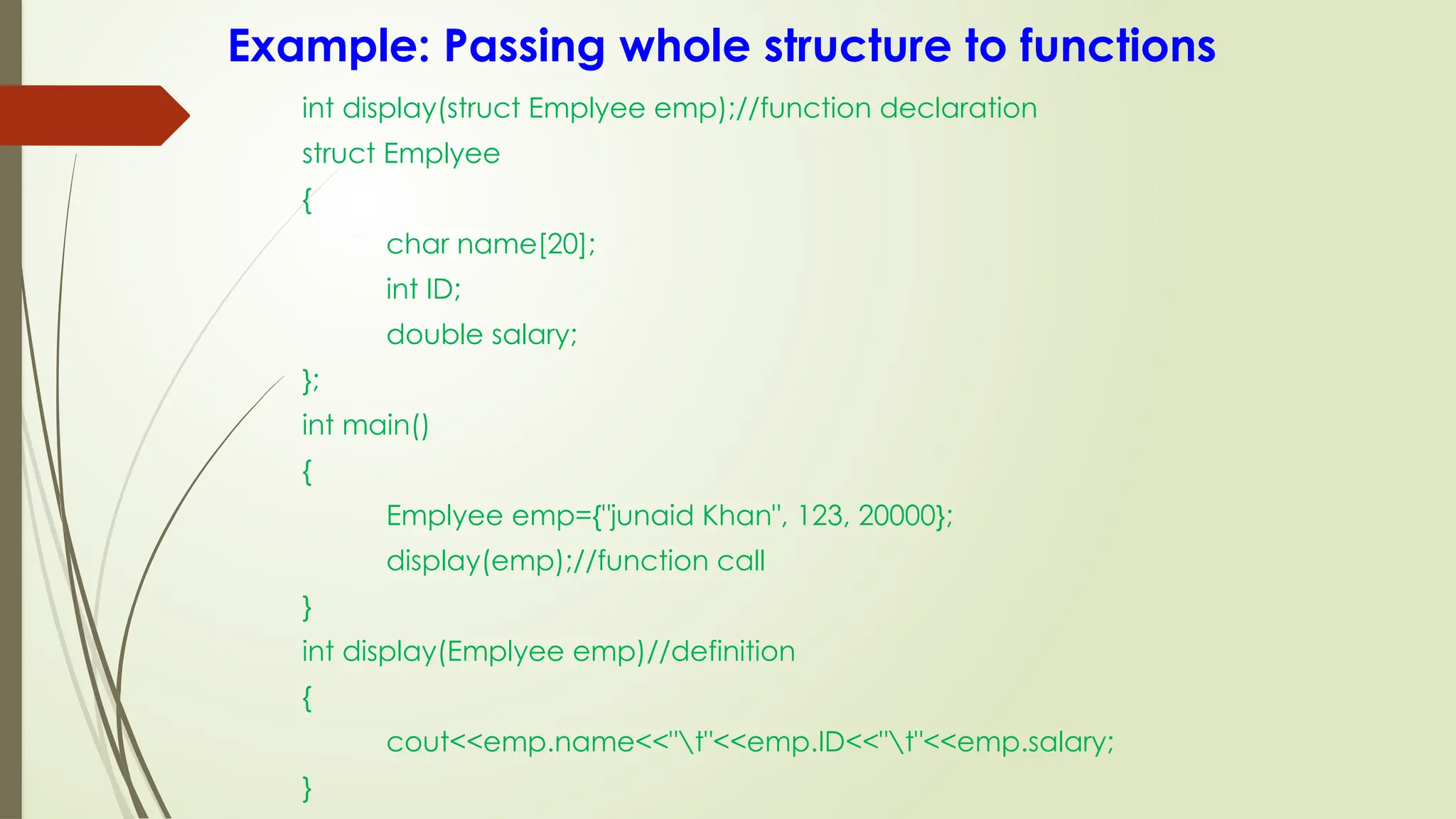 Example: Passing whole structure to functions

int display(struct Emplyee emp);//function declaration
struct Emplyee
{
char name[20];
int ID;
double salary;
};
int main()
{
Emplyee emp={"junaid Khan", 123, 20000};
display(emp);//function call
}
int display(Emplyee emp)//definition
{
cout<<emp.name<<"\t"<<emp.ID<<"\t"<<emp.salary;
}